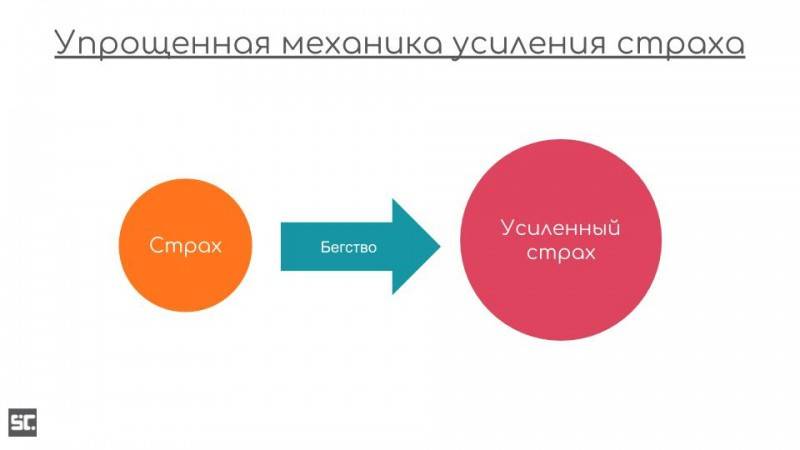 Упрощенная механика усиления страха

Страх

Бегство

Усиленный страх

SC.